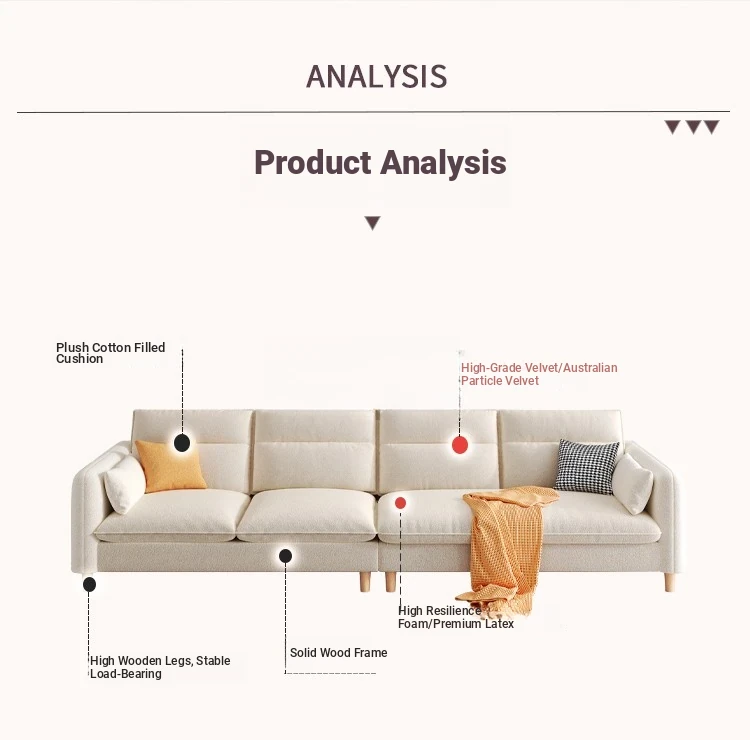 ANALYSIS

Product Analysis

Plush Cotton Filled Cushion

High-Grade Velvet/Australian Particle Velvet

High Resilience Foam/Premium Latex

High Wooden Legs, Stable Load-Bearing

Solid Wood Frame